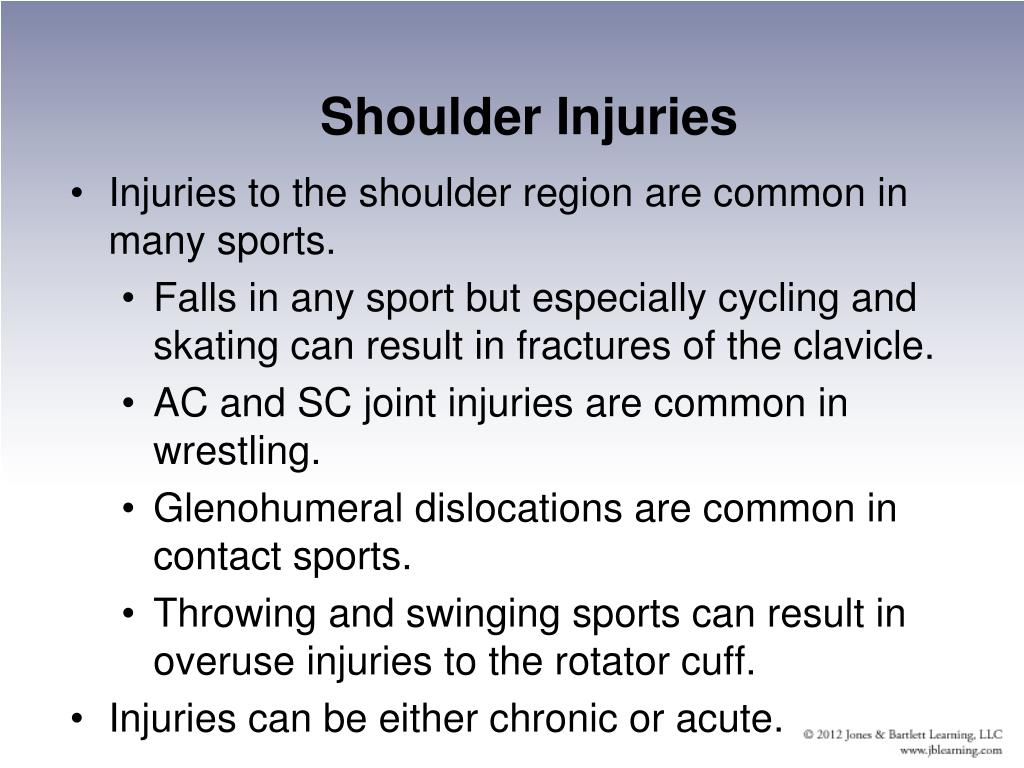 Shoulder Injuries

• Injuries to the shoulder region are common in many sports.
  • Falls in any sport but especially cycling and skating can result in fractures of the clavicle.
  • AC and SC joint injuries are common in wrestling.
  • Glenohumeral dislocations are common in contact sports.
  • Throwing and swinging sports can result in overuse injuries to the rotator cuff.
• Injuries can be either chronic or acute.

© 2012 Jones & Bartlett Learning, LLC
www.jblearning.com